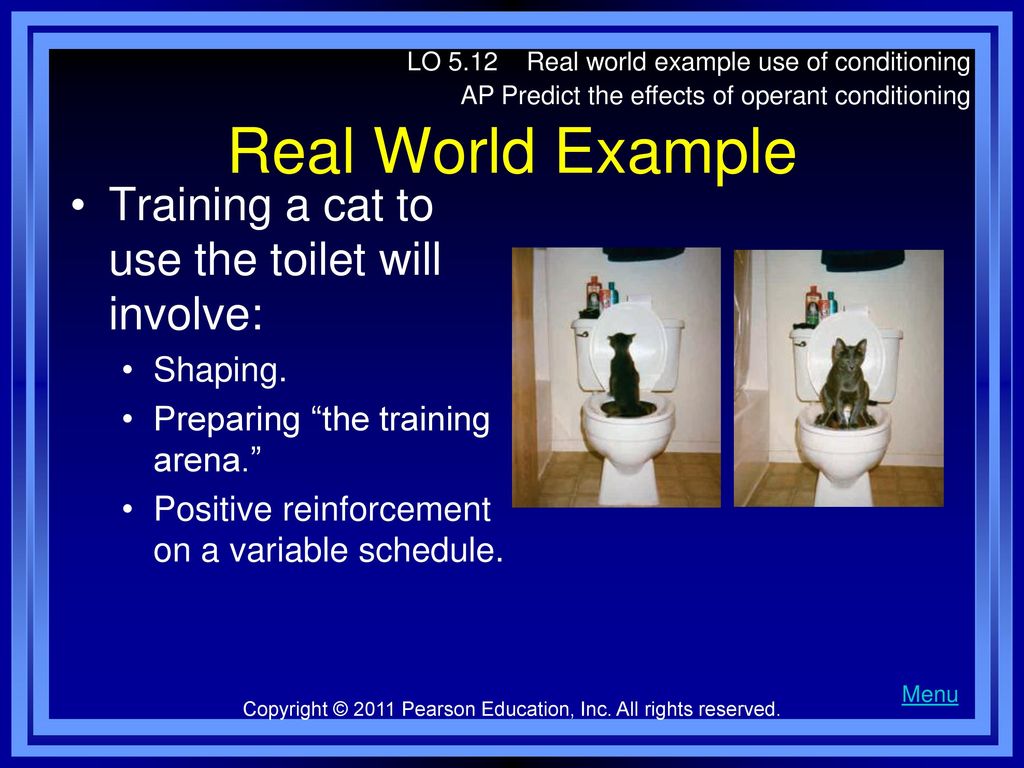 LO 5.12 Real world example use of conditioning
AP Predict the effects of operant conditioning

Real World Example

• Training a cat to use the toilet will involve:
• Shaping.
• Preparing “the training arena.”
• Positive reinforcement on a variable schedule.

Menu

Copyright © 2011 Pearson Education, Inc. All rights reserved.